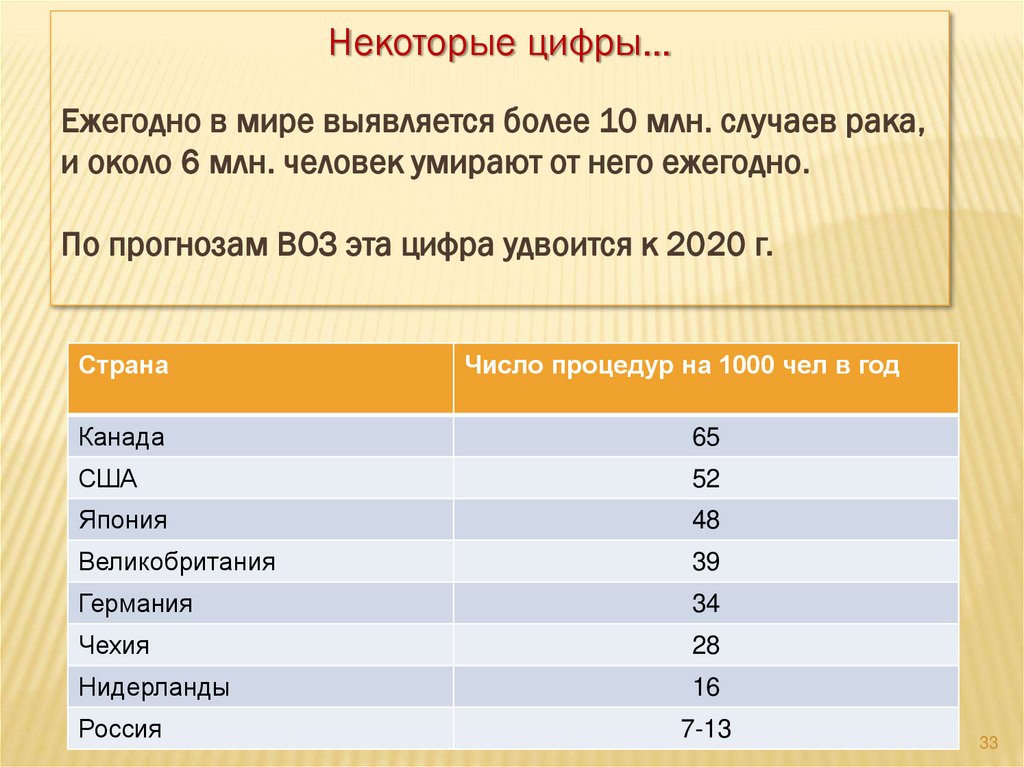 Некоторые цифры…

Ежегодно в мире выявляется более 10 млн. случаев рака, и около 6 млн. человек умирают от него ежегодно.

По прогнозам ВОЗ эта цифра удвоится к 2020 г.

| Страна | Число процедур на 1000 чел в год |
|---|---|
| Канада | 65 |
| США | 52 |
| Япония | 48 |
| Великобритания | 39 |
| Германия | 34 |
| Чехия | 28 |
| Нидерланды | 16 |
| Россия | 7-13 |

33